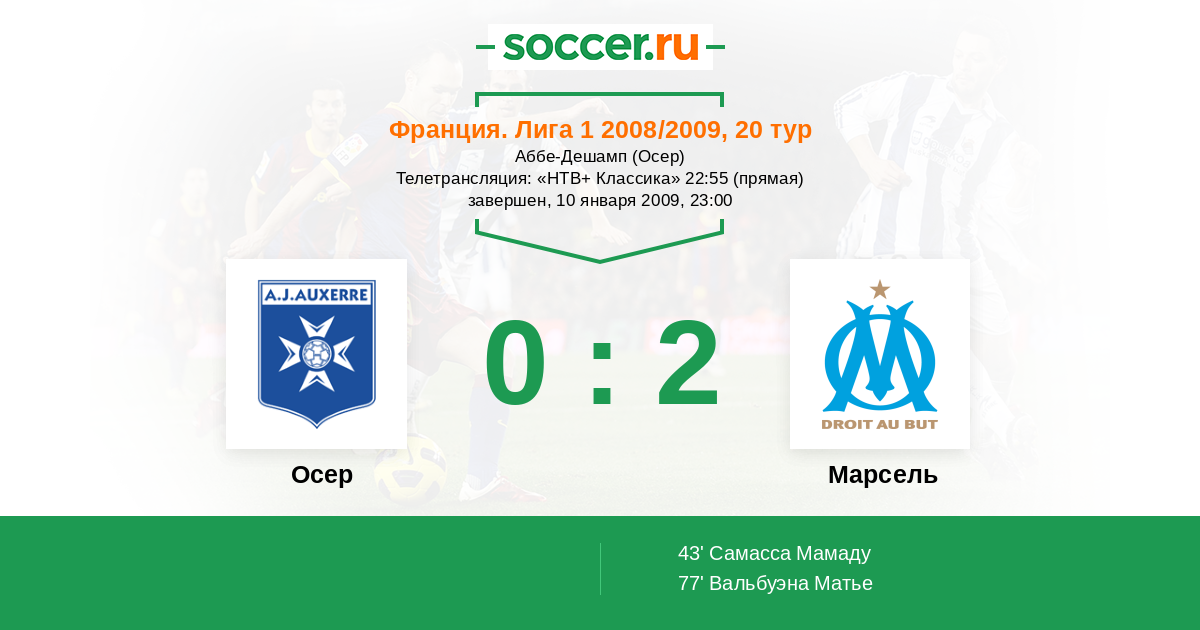 soccer.ru

Франция. Лига 1 2008/2009, 20 тур
Аббе-Дешамп (Осер)
Телетрансляция: «НТВ+ Классика» 22:55 (прямая)
завершен, 10 января 2009, 23:00

A.J.AUXERRE

0 : 2

DROIT AU BUT

Осер

Марсель

43' Самасса Мамаду
77' Вальбуэна Матье